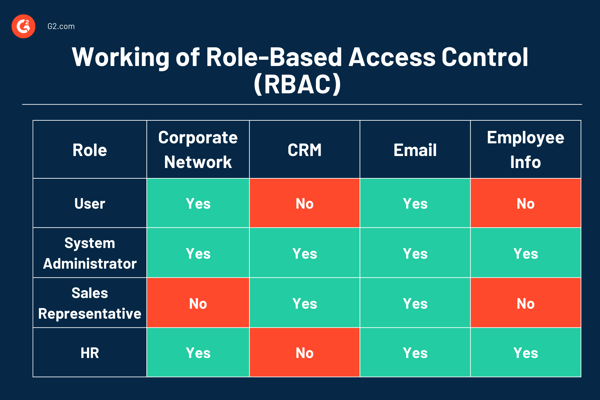 G2

G2.com

Working of Role-Based Access Control (RBAC)

| Role | Corporate Network | CRM | Email | Employee Info |
|---|---|---|---|---|
| User | Yes | No | Yes | No |
| System Administrator | Yes | Yes | Yes | Yes |
| Sales Representative | No | Yes | Yes | No |
| HR | Yes | No | Yes | Yes |